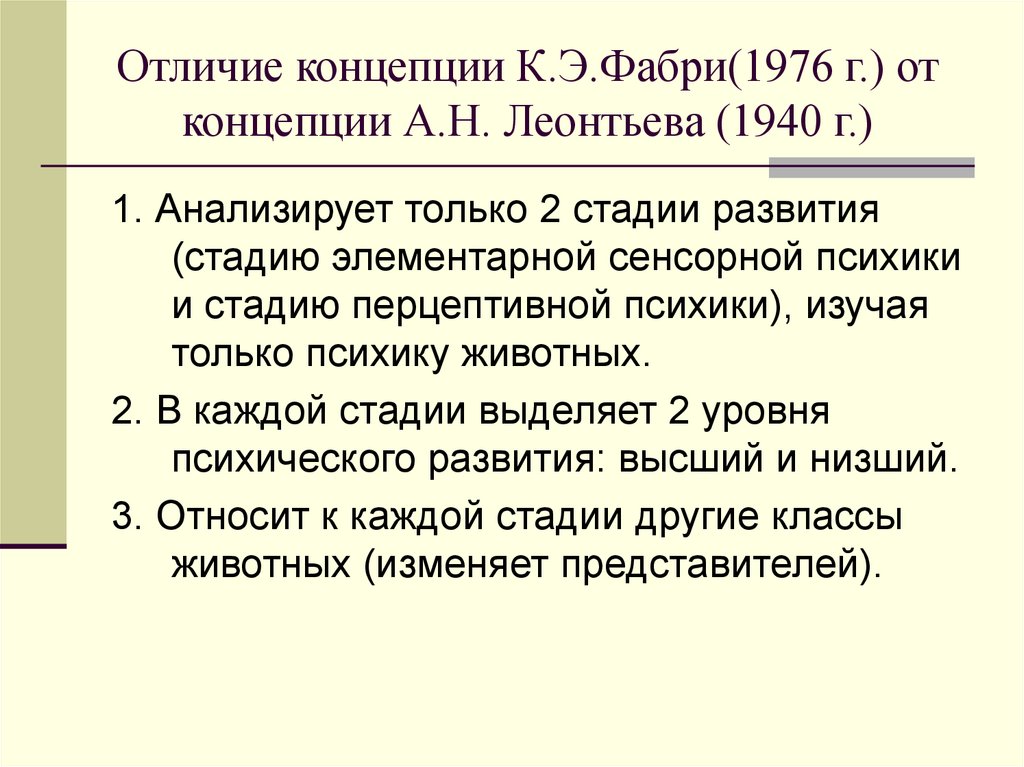 Отличие концепции К.Э.Фабри(1976 г.) от концепции А.Н. Леонтьева (1940 г.)

1. Анализирует только 2 стадии развития (стадию элементарной сенсорной психики и стадию перцептивной психики), изучая только психику животных.

2. В каждой стадии выделяет 2 уровня психического развития: высший и низший.

3. Относит к каждой стадии другие классы животных (изменяет представителей).